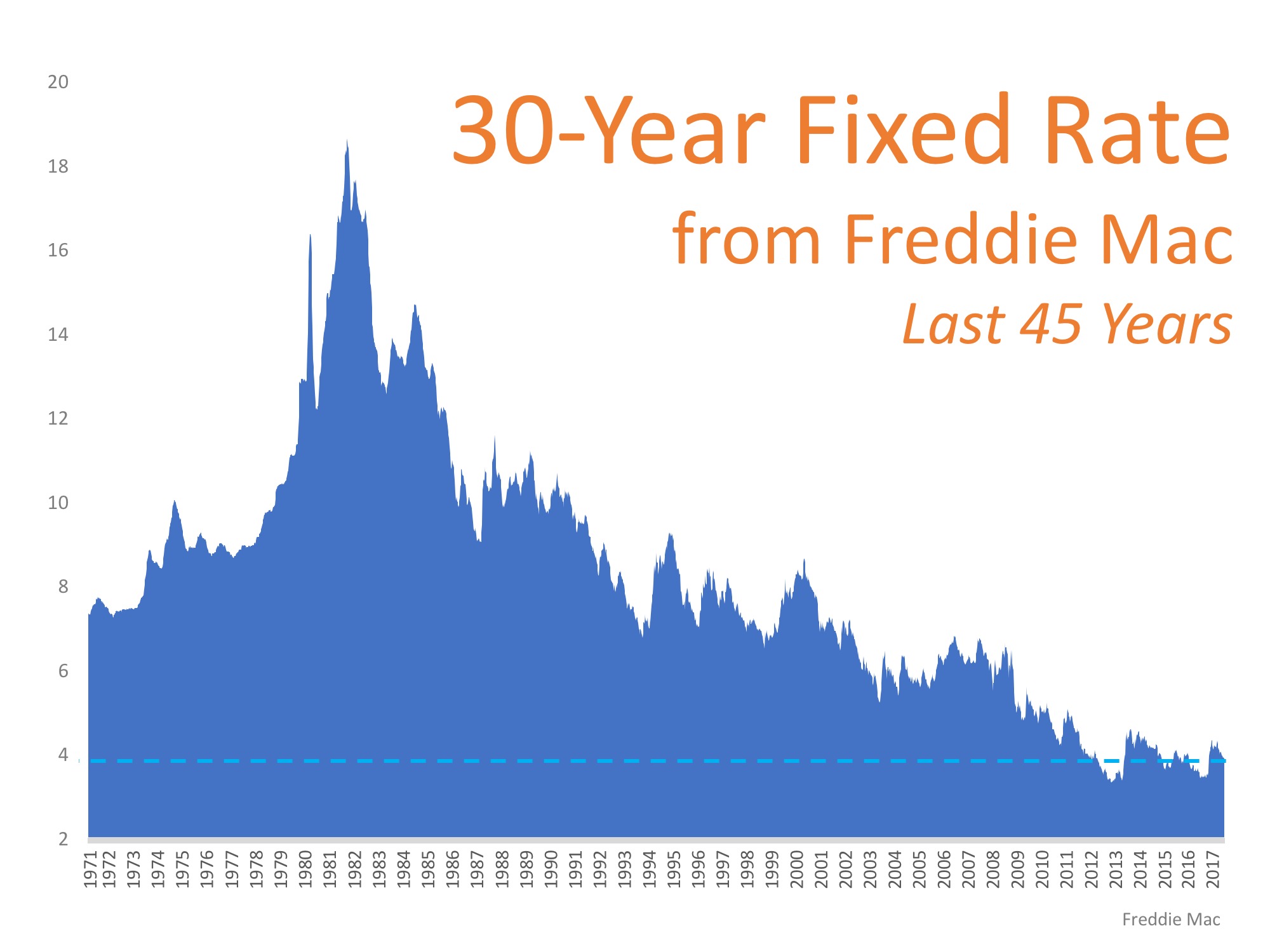 30-Year Fixed Rate
from Freddie Mac
Last 45 Years

20
18
16
14
12
10
8
6
4
2

1971 1972 1973 1974 1975 1976 1977 1978 1979 1980 1981 1982 1983 1984 1985 1986 1987 1988 1989 1990 1991 1992 1993 1994 1995 1996 1997 1998 1999 2000 2001 2002 2003 2004 2005 2006 2007 2008 2009 2010 2011 2012 2013 2014 2015 2016 2017

Freddie Mac